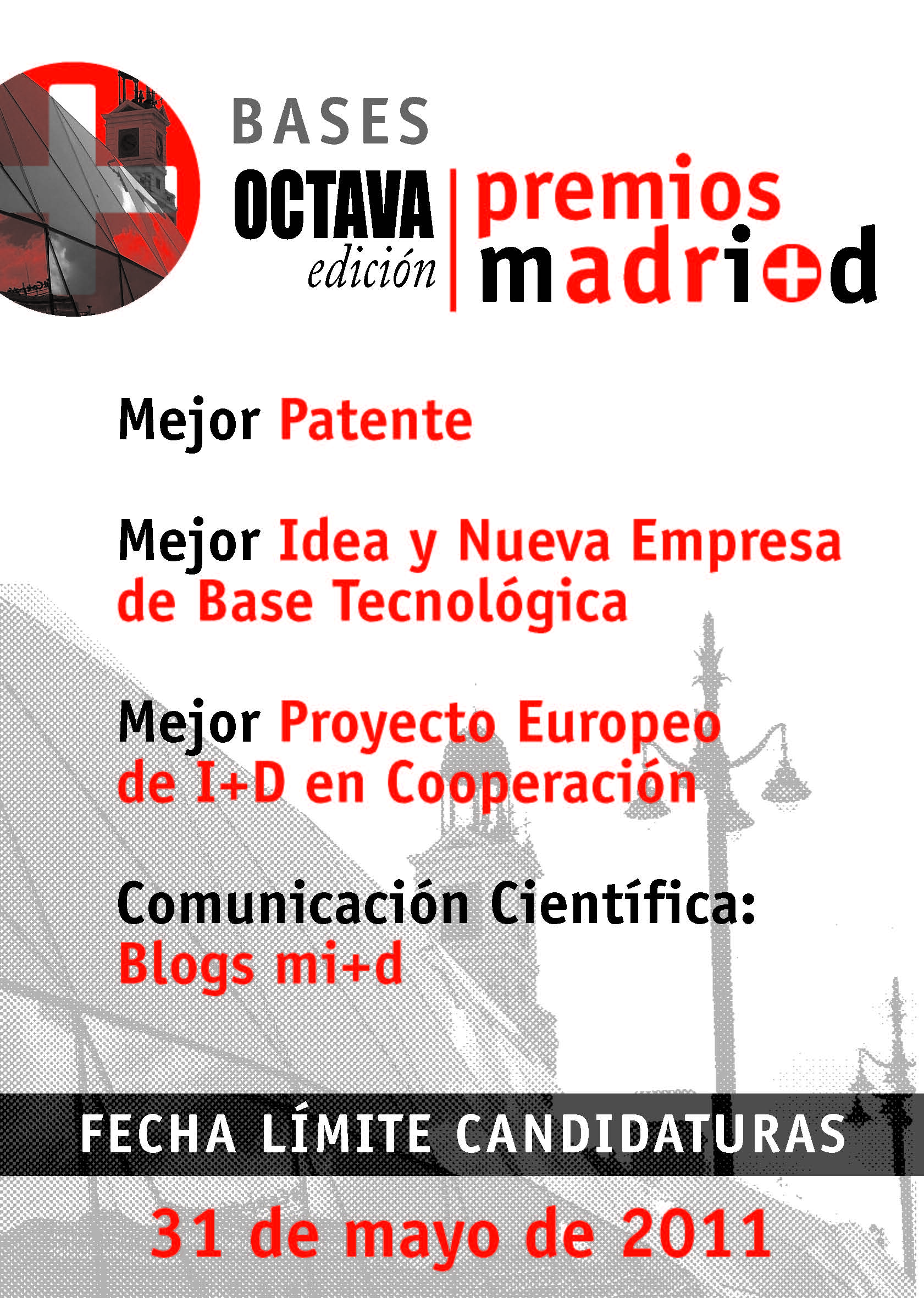 BASES
OCTAVA
edición
premios
madri+d

Mejor Patente

Mejor Idea y Nueva Empresa de Base Tecnológica

Mejor Proyecto Europeo de I+D en Cooperación

Comunicación Científica: Blogs mi+d

FECHA LÍMITE CANDIDATURAS

31 de mayo de 2011